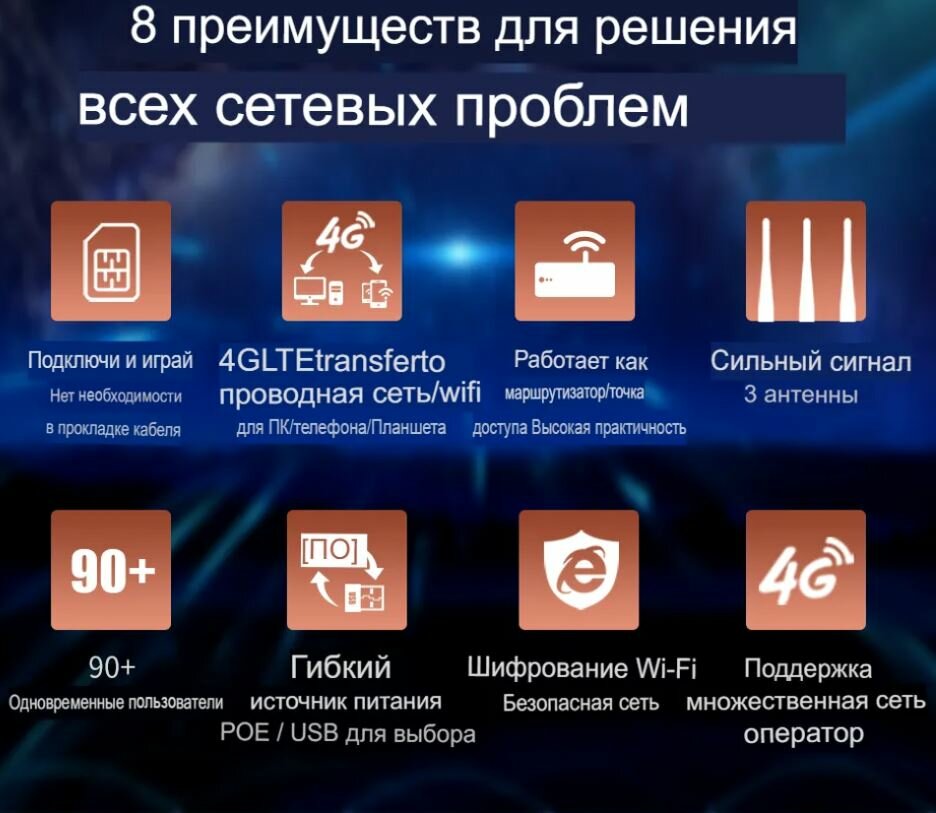 8 преимуществ для решения

всех сетевых проблем

4G

Подключи и играй
Нет необходимости
в прокладке кабеля

4GLTEtransferto
проводная сеть/wifi
для ПК/телефона/Планшета

Работает как
маршрутизатор/точка
доступа Высокая практичность

Сильный сигнал
3 антенны

90+

[ПО]

4G

90+
Одновременные пользователи

Гибкий
источник питания
POE / USB для выбора

Шифрование Wi-Fi
Безопасная сеть

Поддержка
множественная сеть
оператор